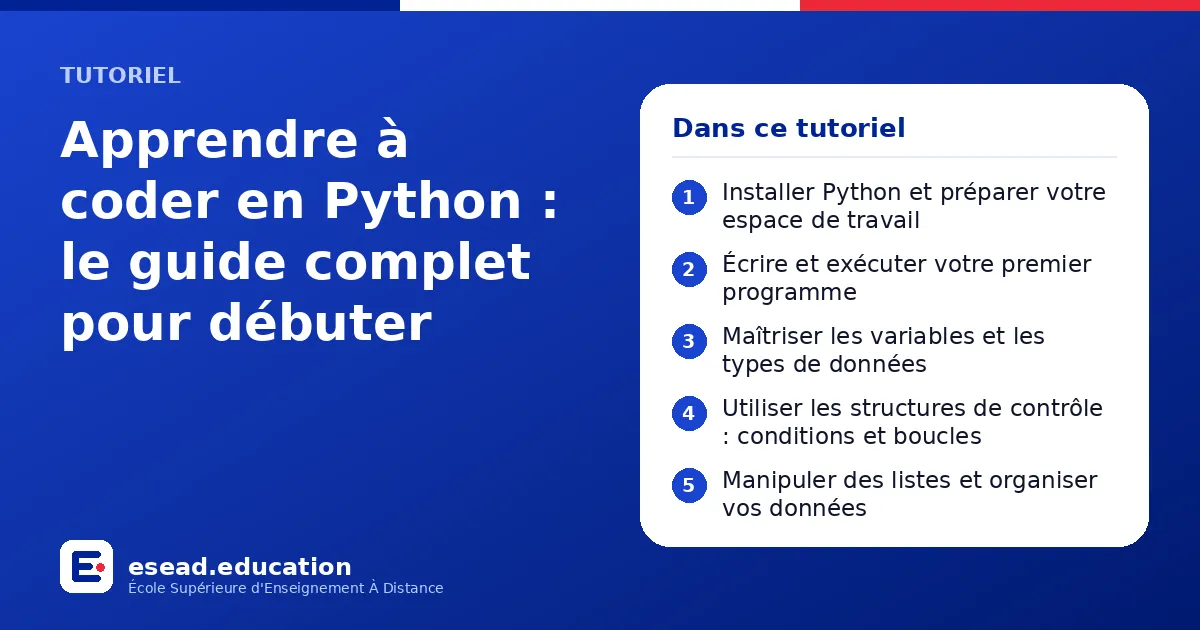 TUTORIEL

Apprendre à coder en Python : le guide complet pour débuter

Dans ce tutoriel

1 Installer Python et préparer votre espace de travail

2 Écrire et exécuter votre premier programme

3 Maîtriser les variables et les types de données

4 Utiliser les structures de contrôle : conditions et boucles

5 Manipuler des listes et organiser vos données

esead.education
École Supérieure d'Enseignement À Distance